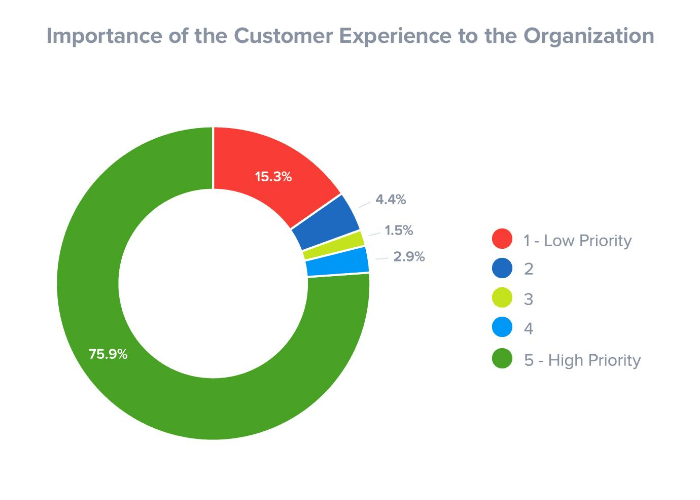 Importance of the Customer Experience to the Organization

15.3%
4.4%
1.5%
2.9%
75.9%

1 - Low Priority
2
3
4
5 - High Priority